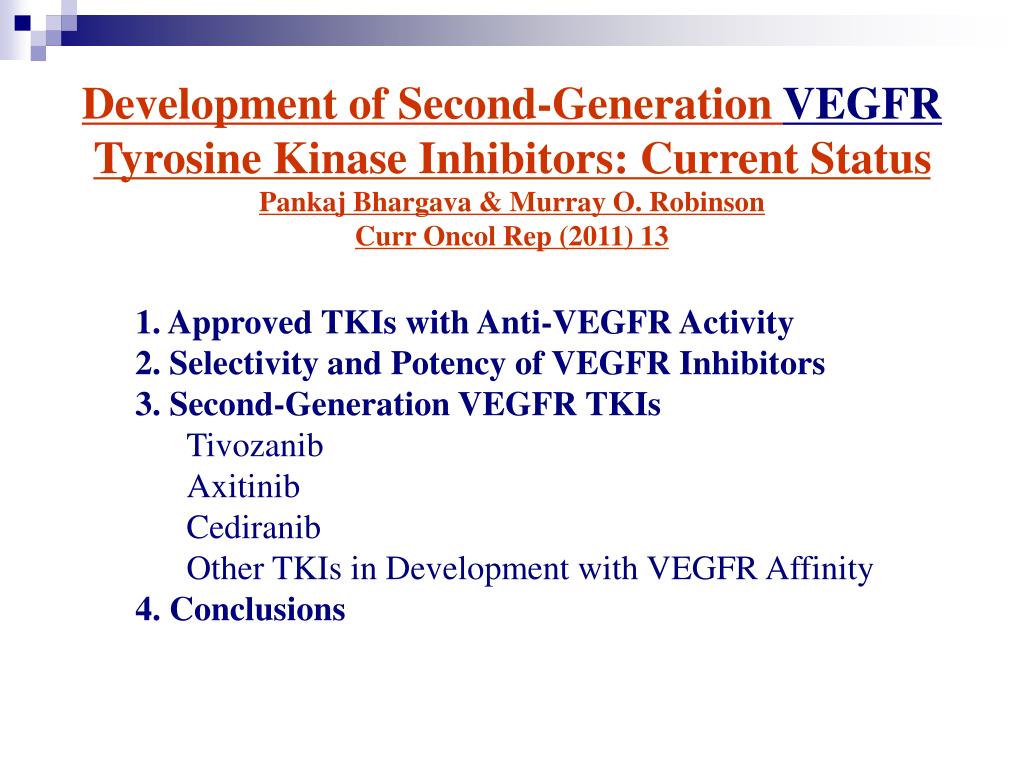 Development of Second-Generation VEGFR Tyrosine Kinase Inhibitors: Current Status
Pankaj Bhargava & Murray O. Robinson
Curr Oncol Rep (2011) 13

1. Approved TKIs with Anti-VEGFR Activity
2. Selectivity and Potency of VEGFR Inhibitors
3. Second-Generation VEGFR TKIs
Tivozanib
Axitinib
Cediranib
Other TKIs in Development with VEGFR Affinity
4. Conclusions